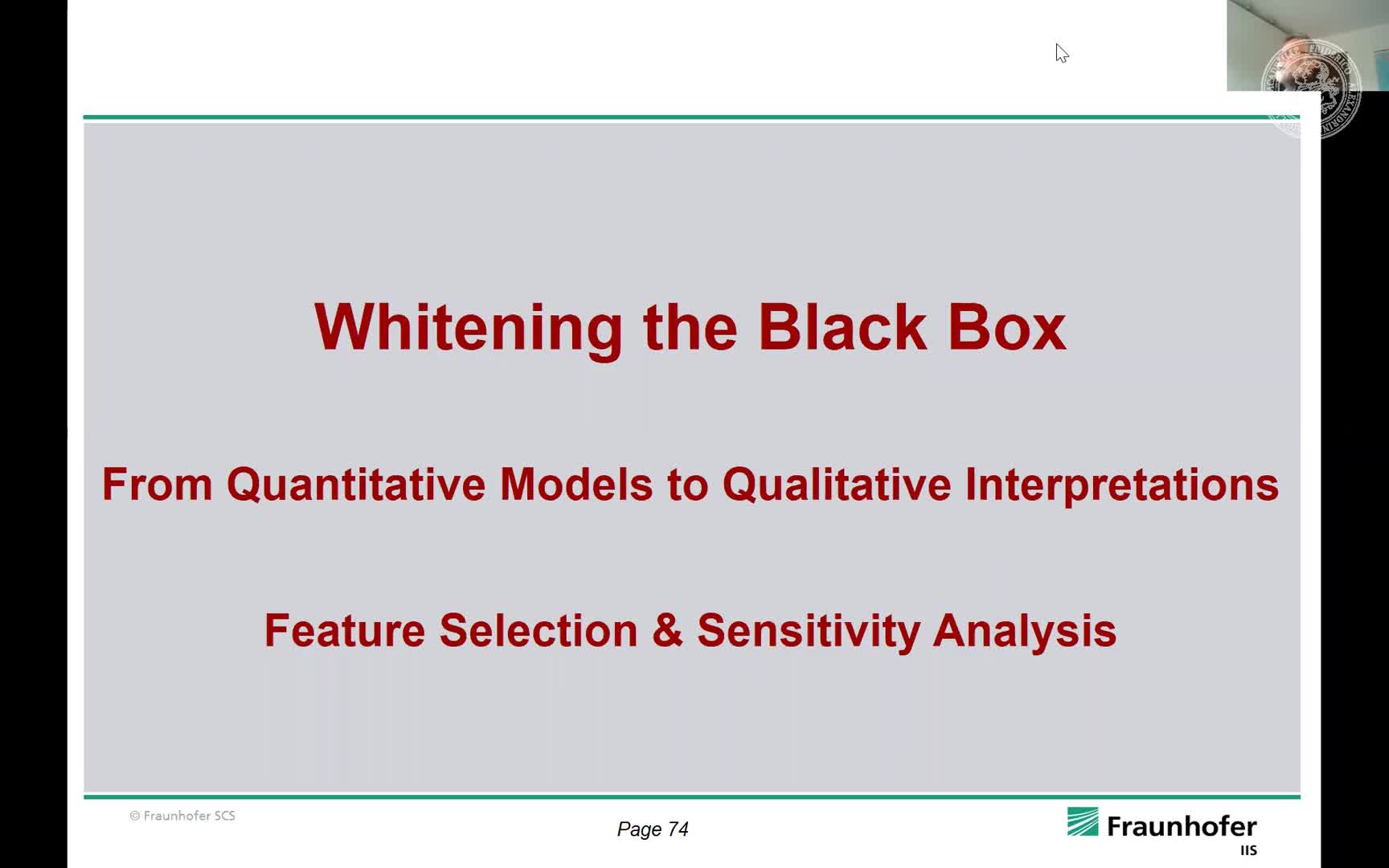 Whitening the Black Box

From Quantitative Models to Qualitative Interpretations

Feature Selection & Sensitivity Analysis

© Fraunhofer SCS

Page 74

Fraunhofer
IIS